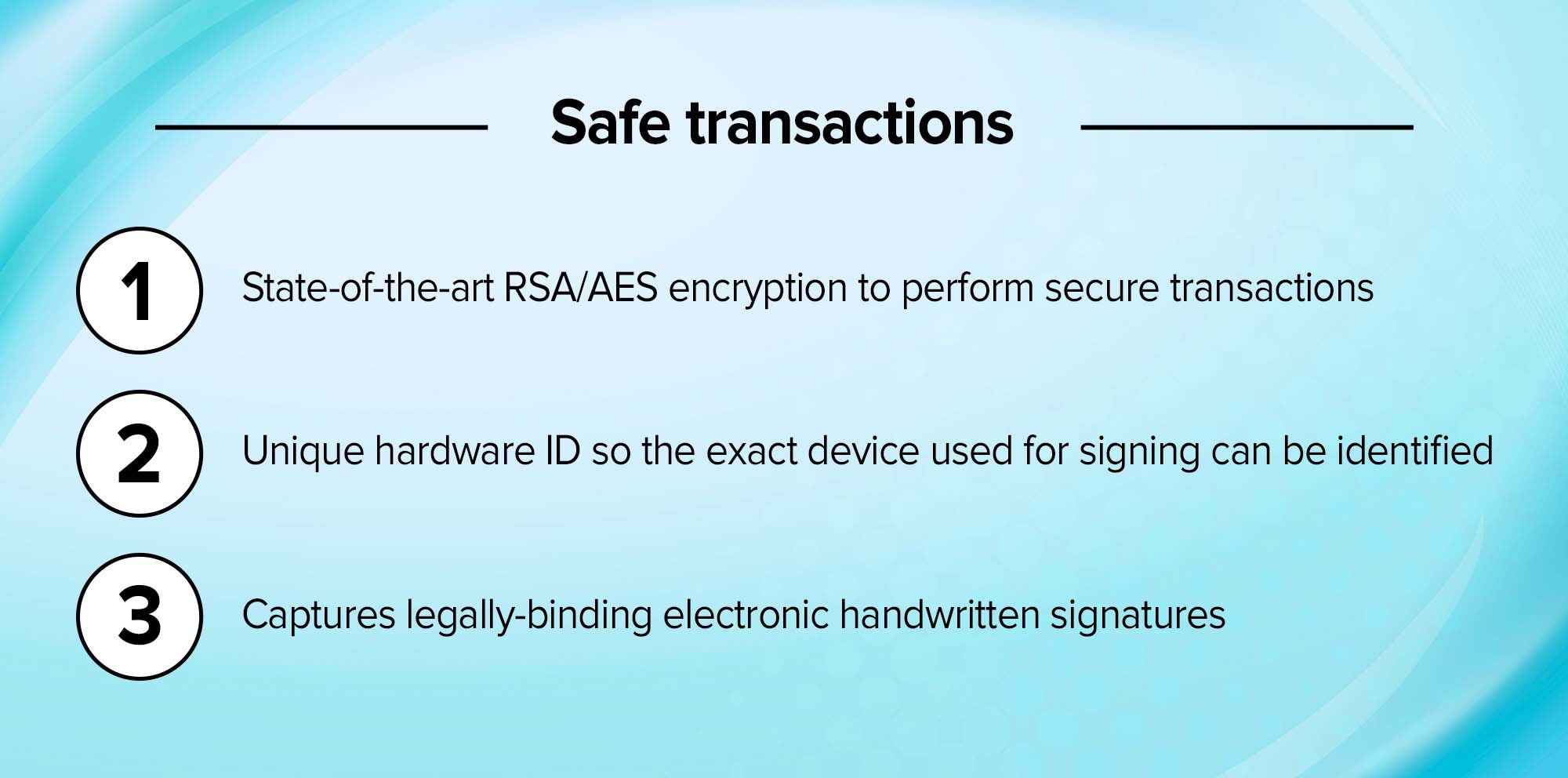 Safe transactions

1 State-of-the-art RSA/AES encryption to perform secure transactions

2 Unique hardware ID so the exact device used for signing can be identified

3 Captures legally-binding electronic handwritten signatures